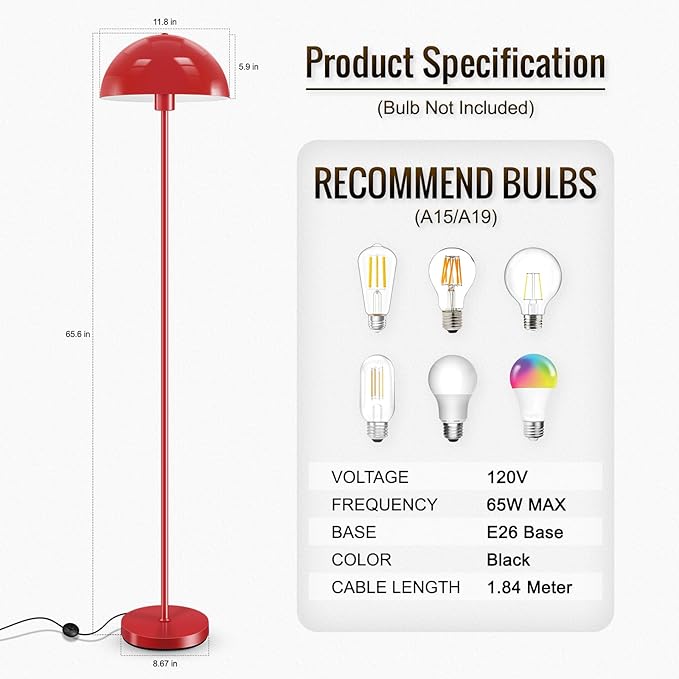 11.8 in
5.9 in
65.6 in
8.67 in

Product Specification
(Bulb Not Included)

RECOMMEND BULBS
(A15/A19)

| VOLTAGE | 120V |
|---|---|
| FREQUENCY | 65W MAX |
| BASE | E26 Base |
| COLOR | Black |
| CABLE LENGTH | 1.84 Meter |